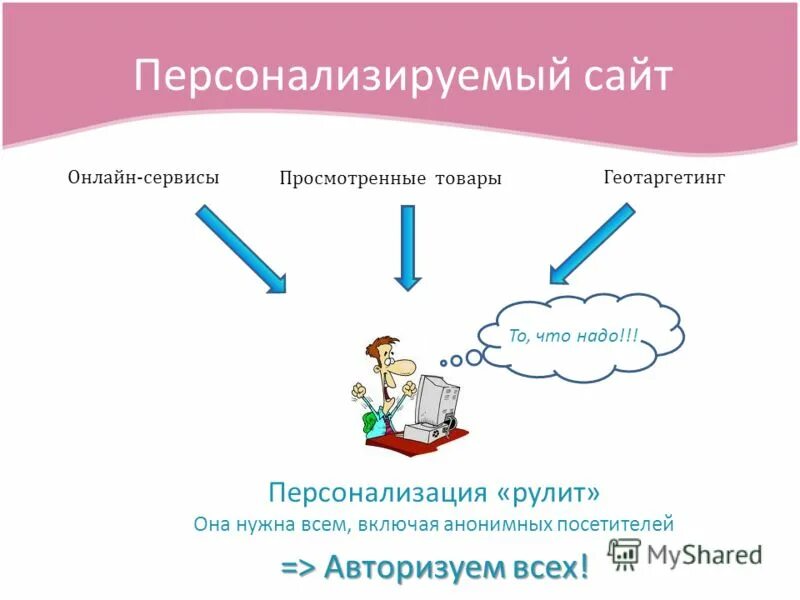 Персонализируемый сайт

Онлайн-сервисы

Просмотренные товары

Геотаргетинг

То, что надо!!!

Персонализация «рулит»
Она нужна всем, включая анонимных посетителей

=> Авторизуем всех!

MyShared